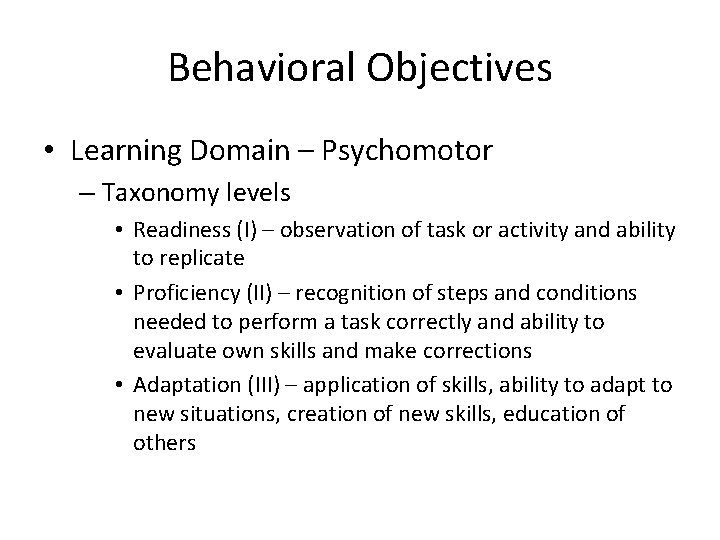 Behavioral Objectives

• Learning Domain – Psychomotor

– Taxonomy levels

• Readiness (I) – observation of task or activity and ability to replicate

• Proficiency (II) – recognition of steps and conditions needed to perform a task correctly and ability to evaluate own skills and make corrections

• Adaptation (III) – application of skills, ability to adapt to new situations, creation of new skills, education of others